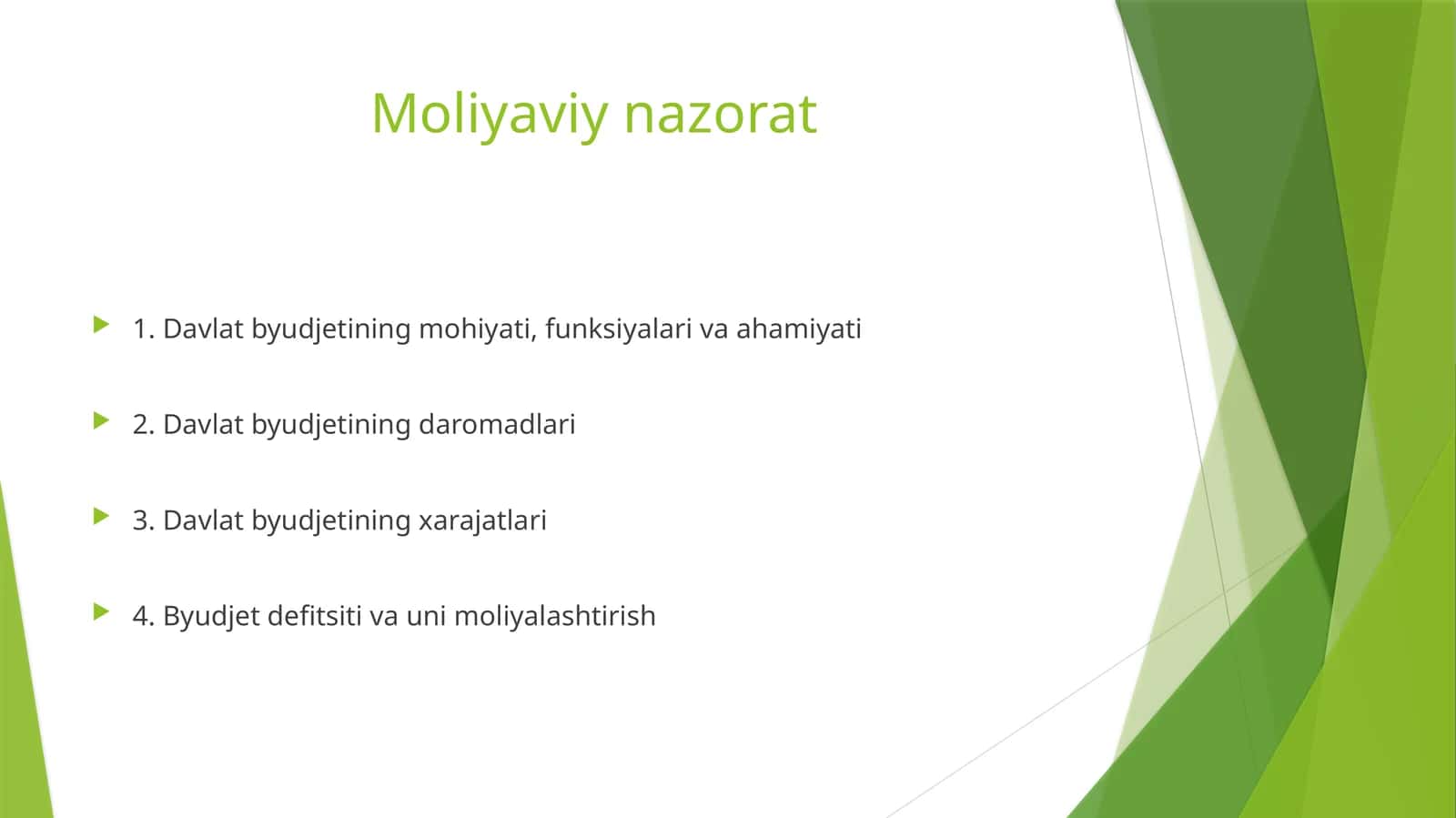 Moliyaviy nazorat

1. Davlat byudjetining mohiyati, funksiyalari va ahamiyati

2. Davlat byudjetining daromadlari

3. Davlat byudjetining xarajatlari

4. Byudjet defitsiti va uni moliyalashtirish